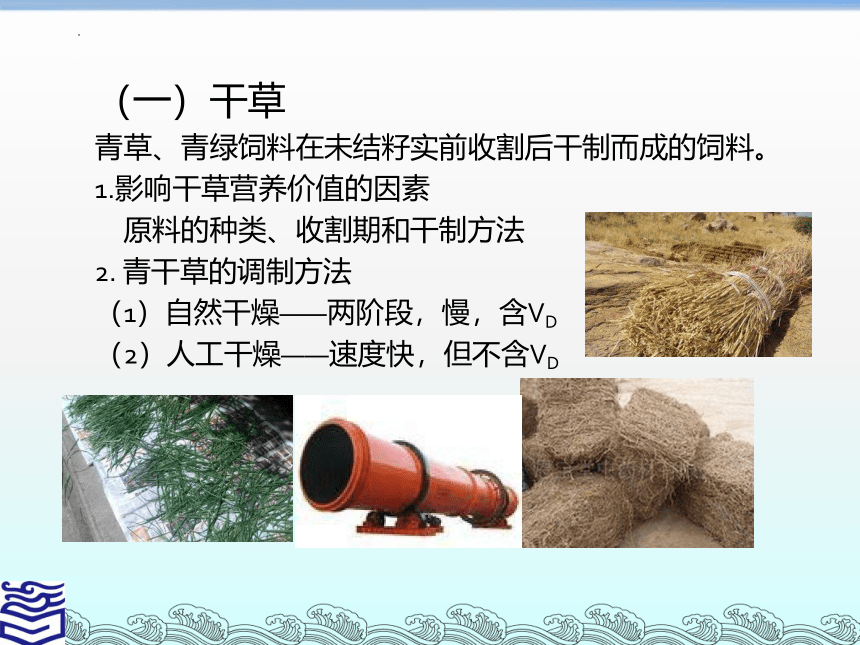 （一）干草

青草、青绿饲料在未结籽实前收割后干制而成的饲料。

1.影响干草营养价值的因素

原料的种类、收割期和干制方法

2. 青干草的调制方法

（1）自然干燥——两阶段，慢，含$V_D$

（2）人工干燥——速度快，但不含$V_D$